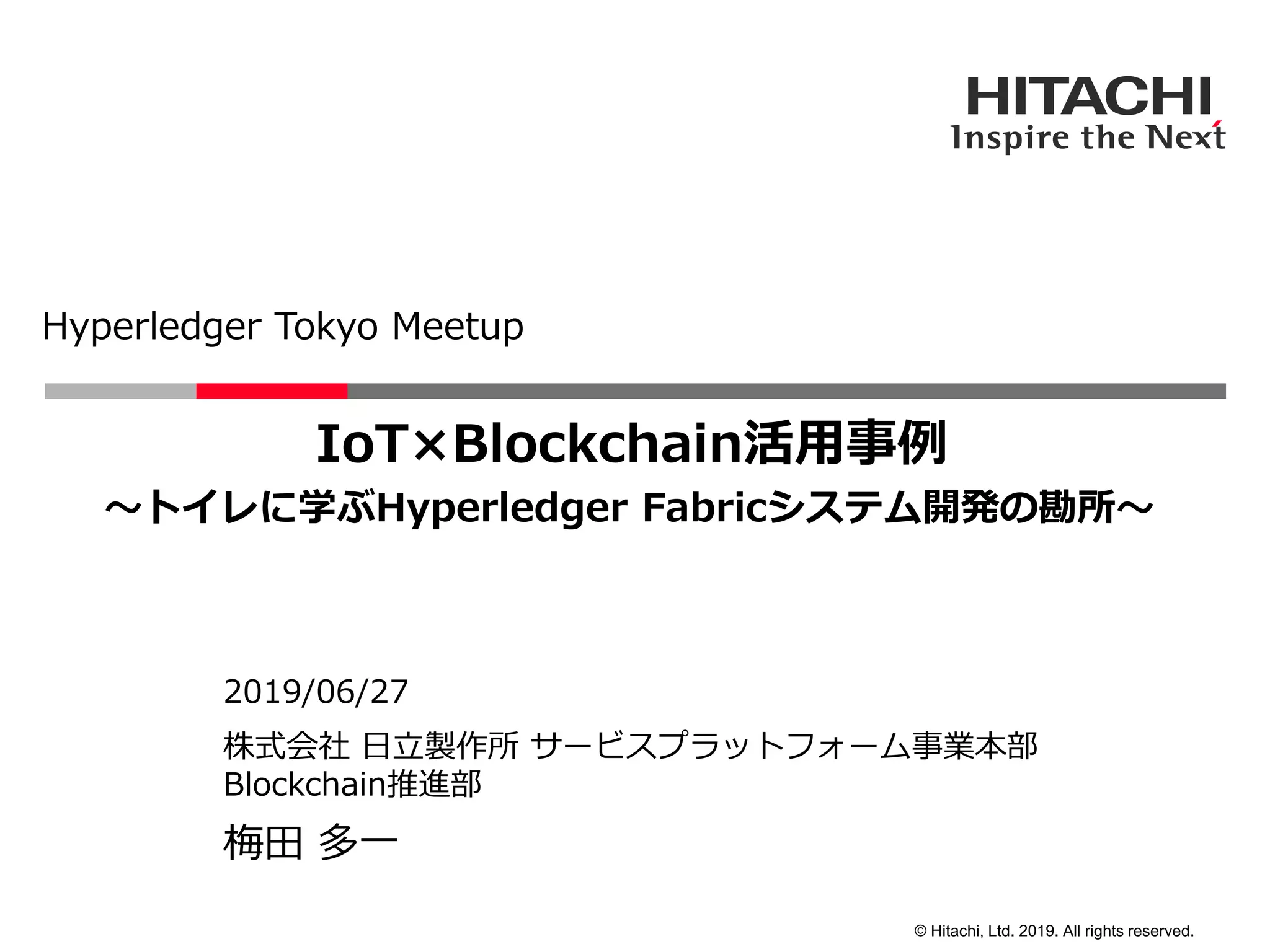 HITACHI
Inspire the Next

Hyperledger Tokyo Meetup

IoT×Blockchain活用事例
～トイレに学ぶHyperledger Fabricシステム開発の勘所～

2019/06/27

株式会社 日立製作所 サービスプラットフォーム事業本部
Blockchain推進部

梅田 多一

© Hitachi, Ltd. 2019. All rights reserved.